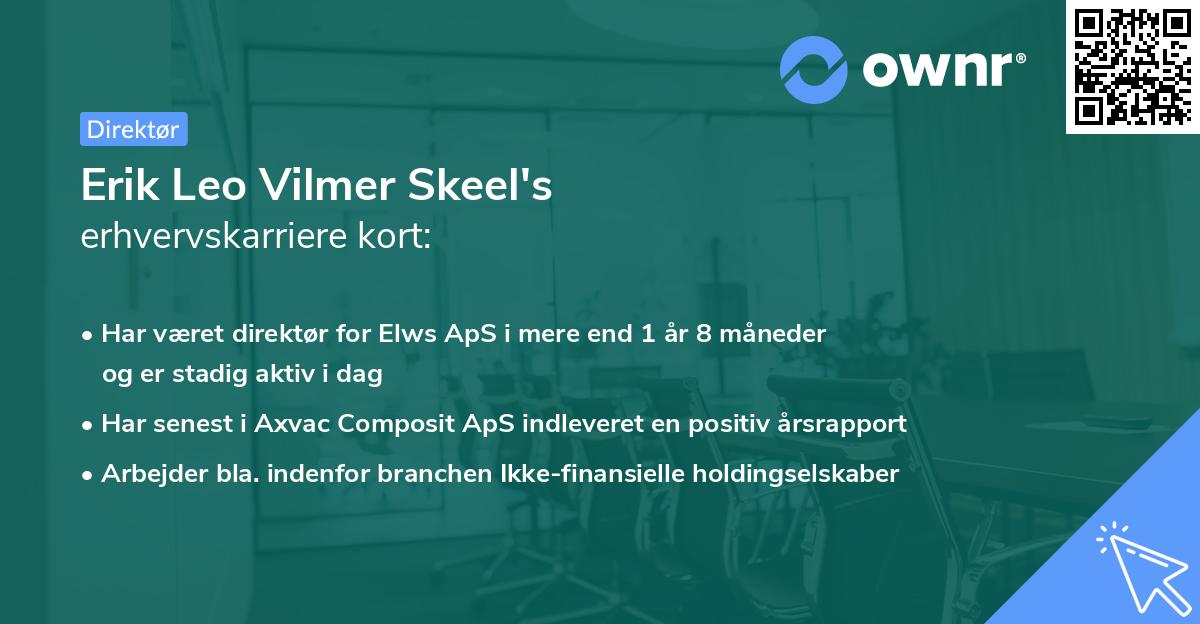 ownr®

Direktør

Erik Leo Vilmer Skeel's
erhvervskarriere kort:

• Har været direktør for Elws ApS i mere end 1 år 8 måneder og er stadig aktiv i dag
• Har senest i Axvac Composit ApS indleveret en positiv årsrapport
• Arbejder bla. indenfor branchen Ikke-finansielle holdingselskaber